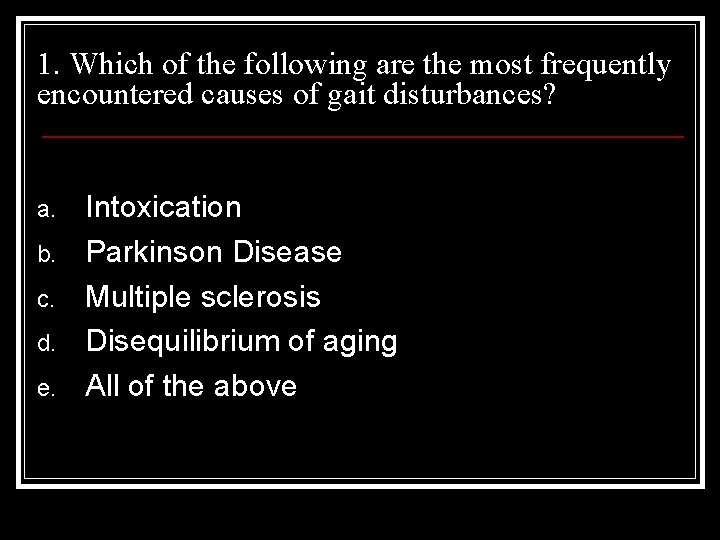 1. Which of the following are the most frequently encountered causes of gait disturbances?

a. Intoxication
b. Parkinson Disease
c. Multiple sclerosis
d. Disequilibrium of aging
e. All of the above